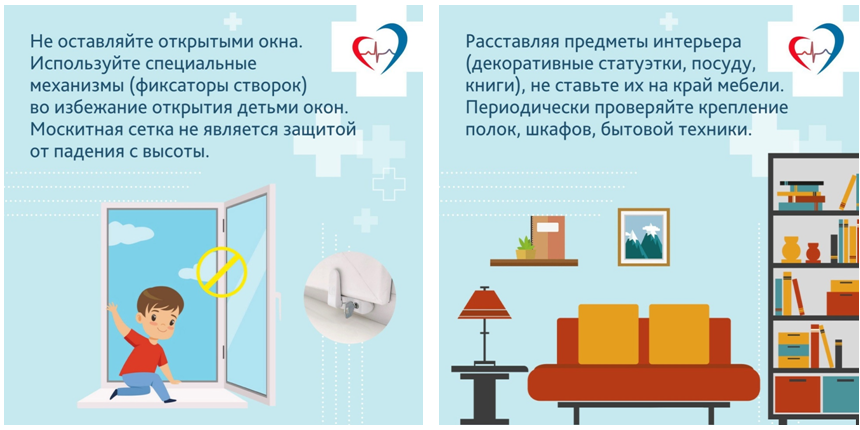 Не оставляйте открытыми окна. Используйте специальные механизмы (фиксаторы створок) во избежание открытия детьми окон. Москитная сетка не является защитой от падения с высоты.

Расставляя предметы интерьера (декоративные статуэтки, посуду, книги), не ставьте их на край мебели. Периодически проверяйте крепление полок, шкафов, бытовой техники.